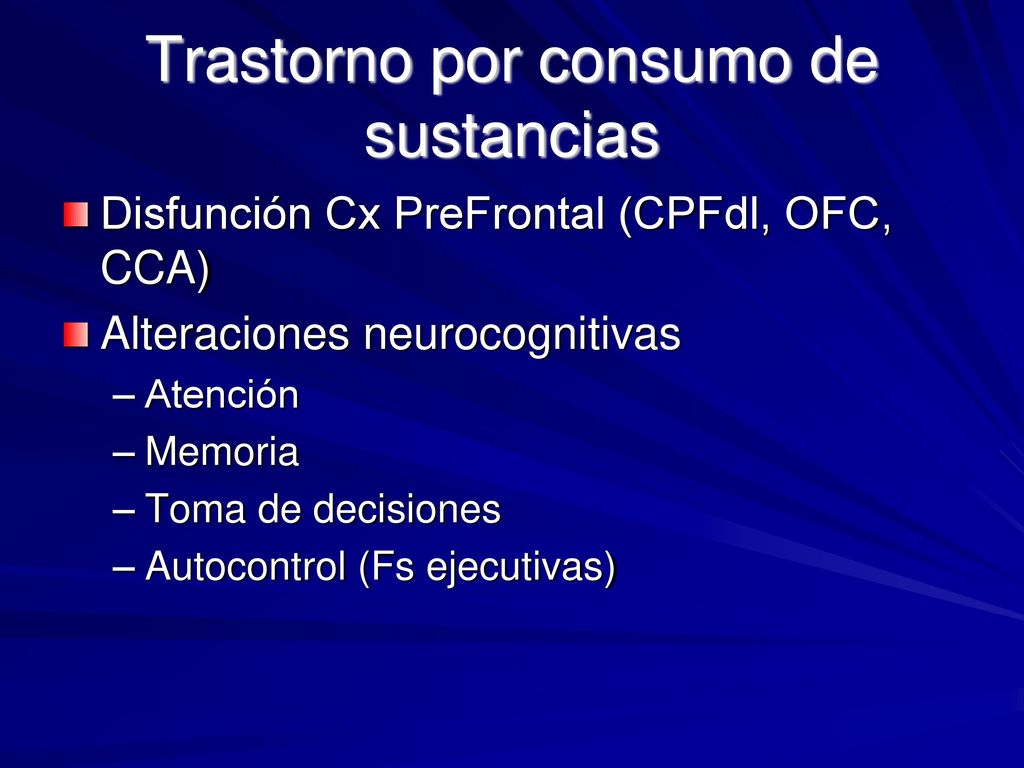 Trastorno por consumo de sustancias

Disfunción Cx PreFrontal (CPFdl, OFC, CCA)

Alteraciones neurocognitivas
– Atención
– Memoria
– Toma de decisiones
– Autocontrol (Fs ejecutivas)